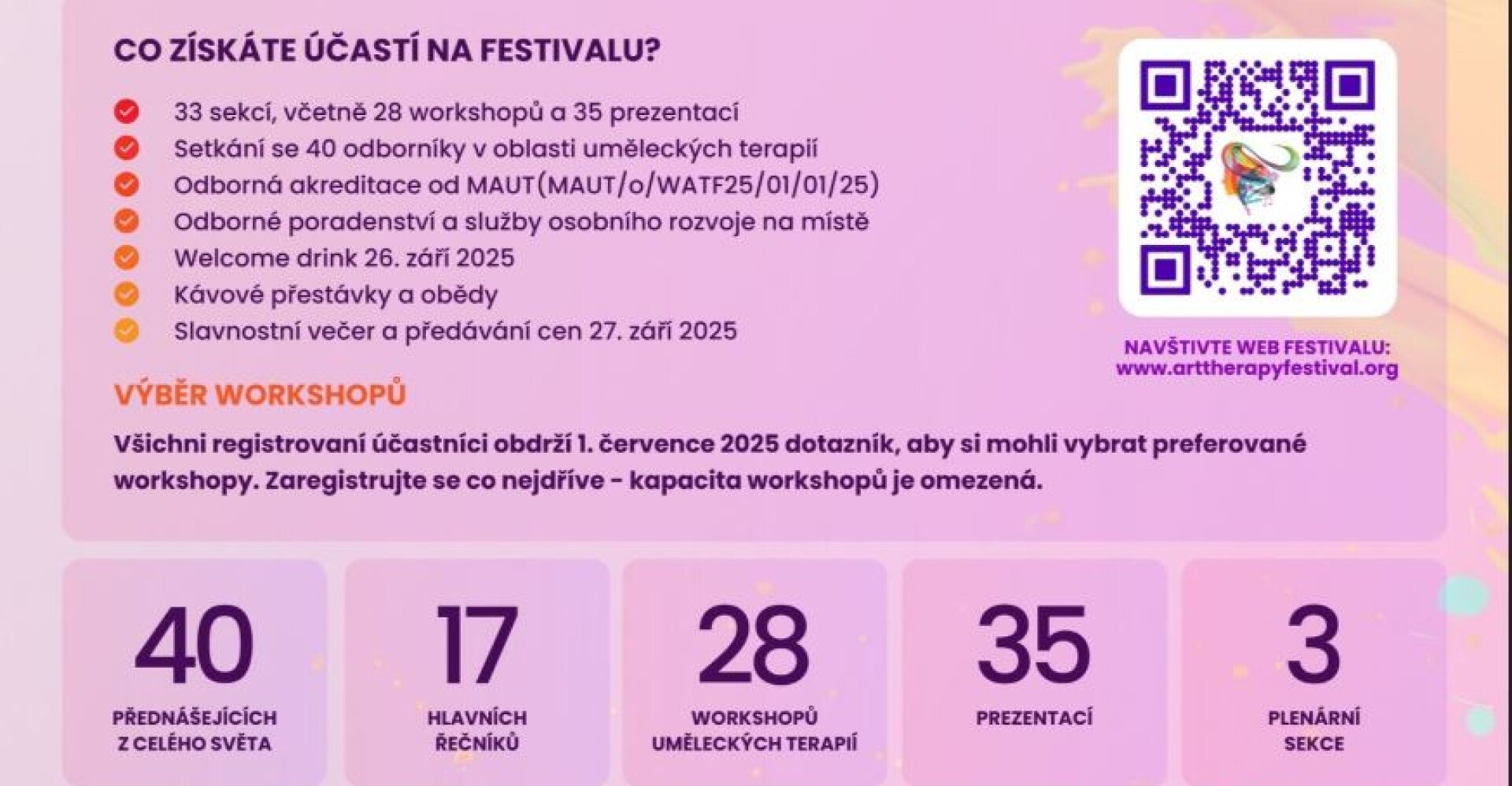 CO ZÍSKÁTE ÚČASTÍ NA FESTIVALU?

33 sekcí, včetně 28 workshopů a 35 prezentací
Setkání se 40 odborníky v oblasti uměleckých terapií
Odborná akreditace od MAUT(MAUT/o/WATF25/01/01/25)
Odborné poradenství a služby osobního rozvoje na místě
Welcome drink 26. září 2025
Kávové přestávky a obědy
Slavnostní večer a předávání cen 27. září 2025

NAVŠTIVTE WEB FESTIVALU:
www.arttherapyfestival.org

VÝBĚR WORKSHOPŮ

Všichni registrovaní účastníci obdrží 1. července 2025 dotazník, aby si mohli vybrat preferované workshopy. Zaregistrujte se co nejdříve - kapacita workshopů je omezená.

40
PŘEDNÁŠEJÍCÍCH Z CELÉHO SVĚTA

17
HLAVNÍCH ŘEČNÍKŮ

28
WORKSHOPŮ UMĚLECKÝCH TERAPIÍ

35
PREZENTACÍ

3
PLENÁRNÍ SEKCE